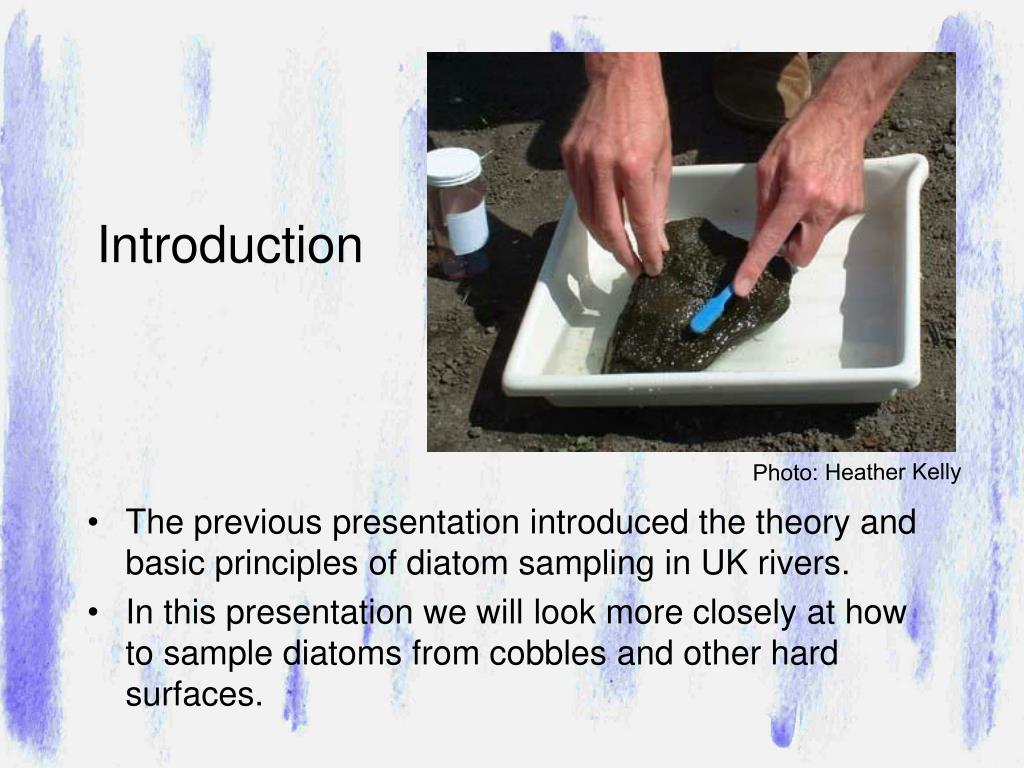 Introduction

Photo: Heather Kelly

• The previous presentation introduced the theory and basic principles of diatom sampling in UK rivers.
• In this presentation we will look more closely at how to sample diatoms from cobbles and other hard surfaces.